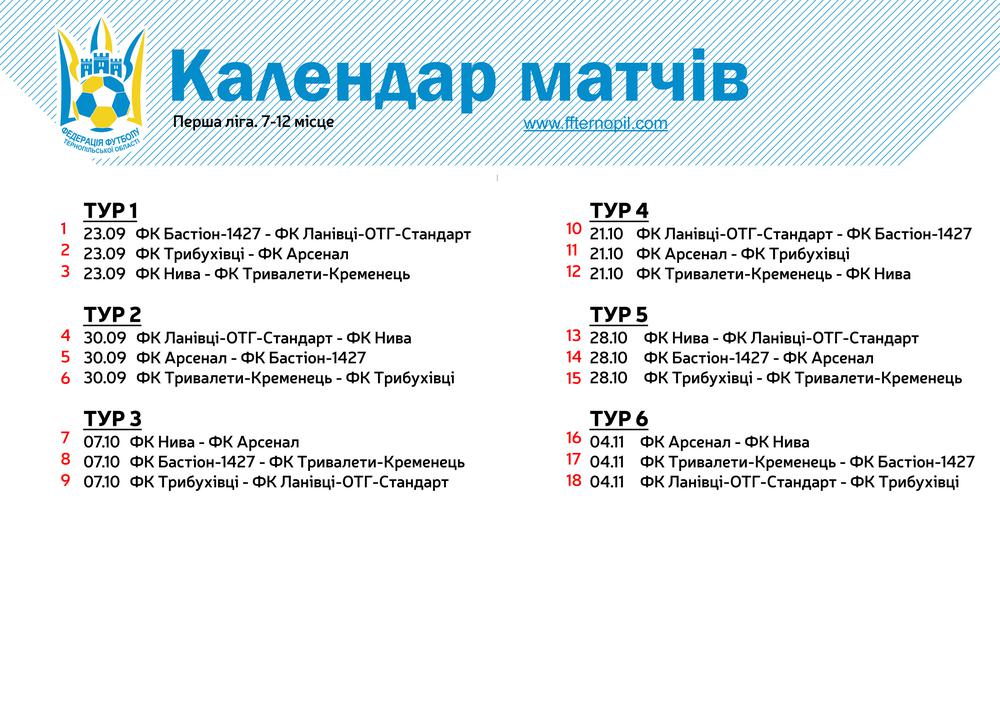 ФЕДЕРАЦІЯ ФУТБОЛУ ТЕРНОПІЛЬСЬКОЇ ОБЛАСТІ

Календар матчів

Перша ліга. 7-12 місце

www.ffternopil.com

ТУР 1
1 23.09 ФК Бастіон-1427 - ФК Ланівці-ОТГ-Стандарт
2 23.09 ФК Трибухівці - ФК Арсенал
3 23.09 ФК Нива - ФК Тривалети-Кременець

ТУР 2
4 30.09 ФК Ланівці-ОТГ-Стандарт - ФК Нива
5 30.09 ФК Арсенал - ФК Бастіон-1427
6 30.09 ФК Тривалети-Кременець - ФК Трибухівці

ТУР 3
7 07.10 ФК Нива - ФК Арсенал
8 07.10 ФК Бастіон-1427 - ФК Тривалети-Кременець
9 07.10 ФК Трибухівці - ФК Ланівці-ОТГ-Стандарт

ТУР 4
10 21.10 ФК Ланівці-ОТГ-Стандарт - ФК Бастіон-1427
11 21.10 ФК Арсенал - ФК Трибухівці
12 21.10 ФК Тривалети-Кременець - ФК Нива

ТУР 5
13 28.10 ФК Нива - ФК Ланівці-ОТГ-Стандарт
14 28.10 ФК Бастіон-1427 - ФК Арсенал
15 28.10 ФК Трибухівці - ФК Тривалети-Кременець

ТУР 6
16 04.11 ФК Арсенал - ФК Нива
17 04.11 ФК Тривалети-Кременець - ФК Бастіон-1427
18 04.11 ФК Ланівці-ОТГ-Стандарт - ФК Трибухівці